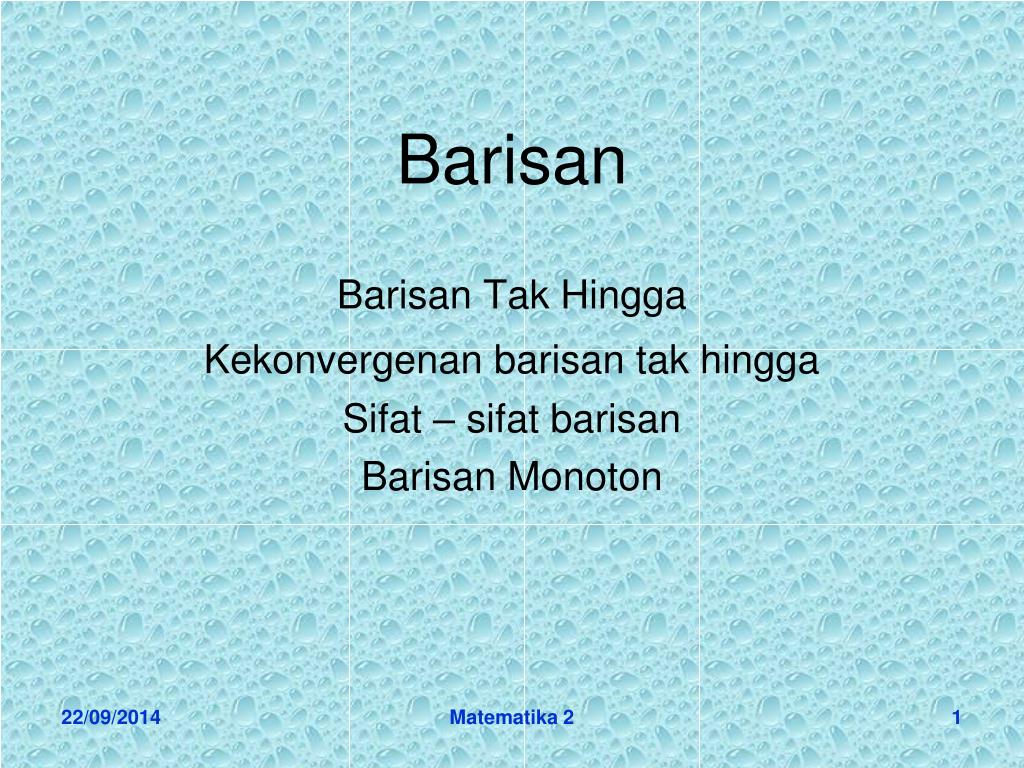 Barisan

Barisan Tak Hingga

Kekonvergenan barisan tak hingga

Sifat – sifat barisan

Barisan Monoton

22/09/2014

Matematika 2

1